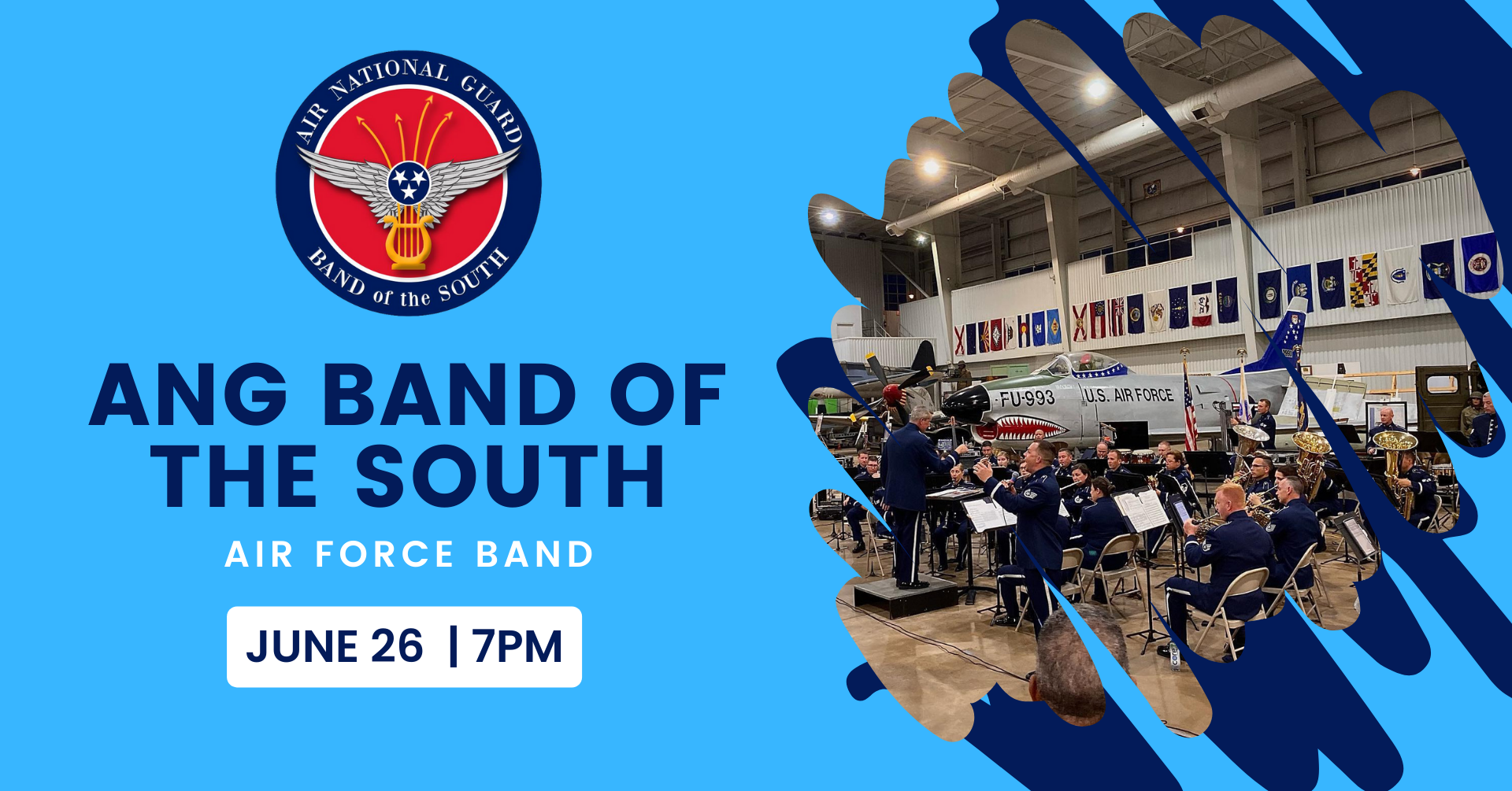 AIR NATIONAL GUARD
BAND of the SOUTH

ANG BAND OF THE SOUTH

AIR FORCE BAND

JUNE 26 | 7PM

FU-993 U.S. AIR FORCE